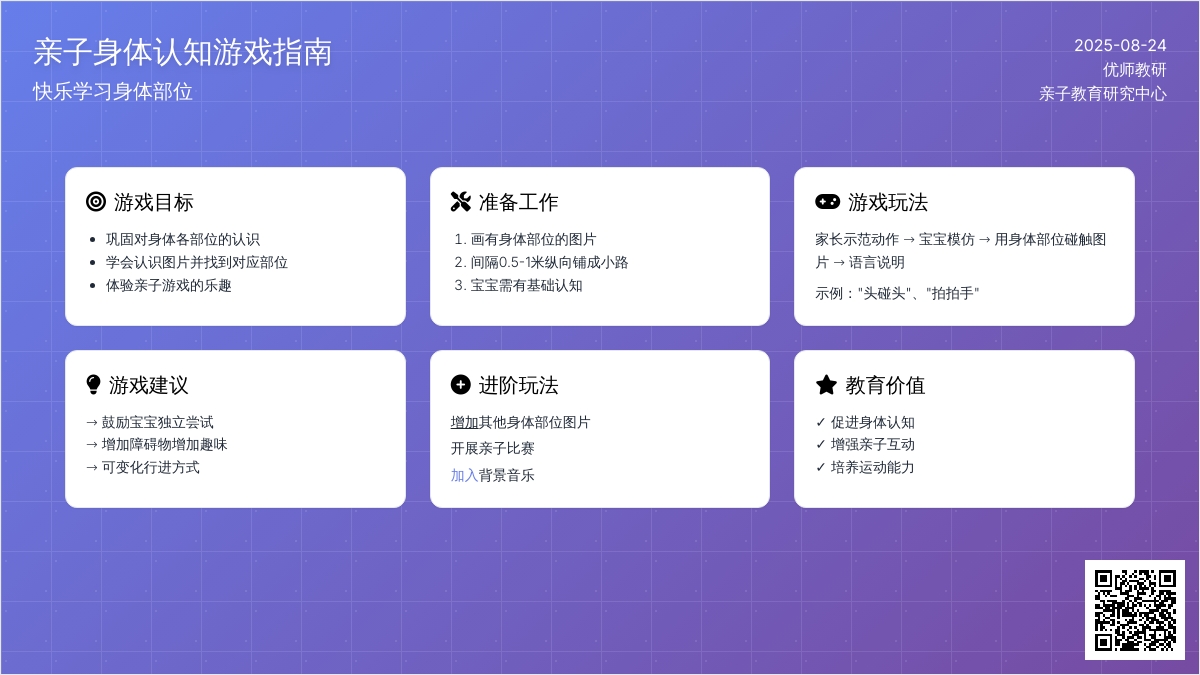 亲子身体认知游戏指南
快乐学习身体部位

2025-08-24
优师教研
亲子教育研究中心

游戏目标
- 巩固对身体各部位的认识
- 学会认识图片并找到对应部位
- 体验亲子游戏的乐趣

准备工作
1. 画有身体部位的图片
2. 间隔0.5-1米纵向铺成小路
3. 宝宝需有基础认知

游戏玩法
家长示范动作 → 宝宝模仿 → 用身体部位碰触图片 → 语言说明
示例："头碰头"、"拍拍手"

游戏建议
→ 鼓励宝宝独立尝试
→ 增加障碍物增加趣味
→ 可变化行进方式

进阶玩法
增加其他身体部位图片
开展亲子比赛
加入背景音乐

教育价值
✓ 促进身体认知
✓ 增强亲子互动
✓ 培养运动能力